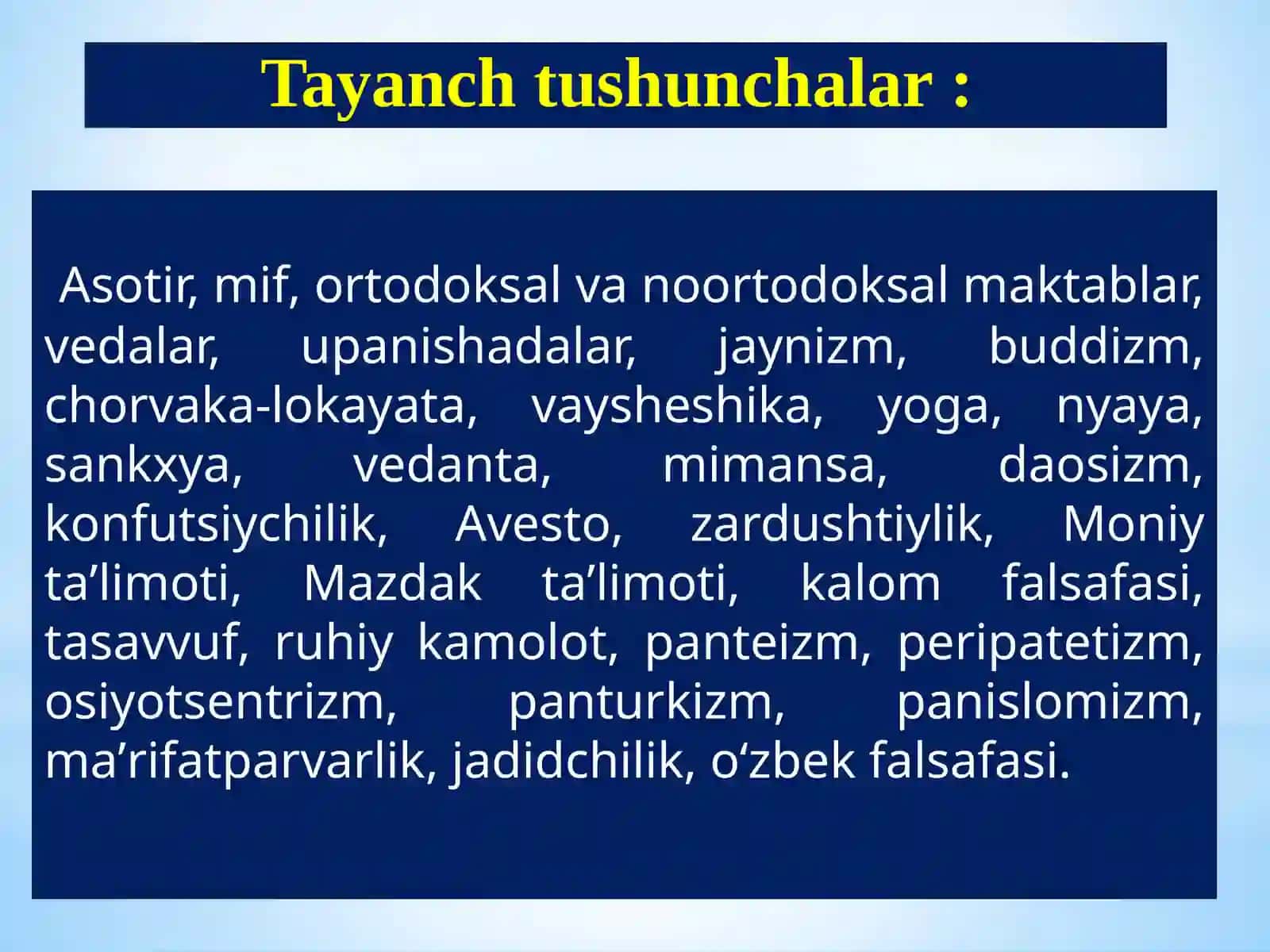 Tayanch tushunchalar :

Asotir, mif, ortodoksal va noortodoksal maktablar, vedalar, upanishadalar, jaynizm, buddizm, chorvaka-lokayata, vaysheshika, yoga, nyaya, sankxya, vedanta, mimansa, daosizm, konfutsiychilik, Avesto, zardushtiylik, Moniy ta’limoti, Mazdak ta’limoti, kalom falsafasi, tasavvuf, ruhiy kamolot, panteizm, peripatetizm, osiyotsentrizm, panturkizm, panislomizm, ma’rifatparvarlik, jadidchilik, o‘zbek falsafasi.